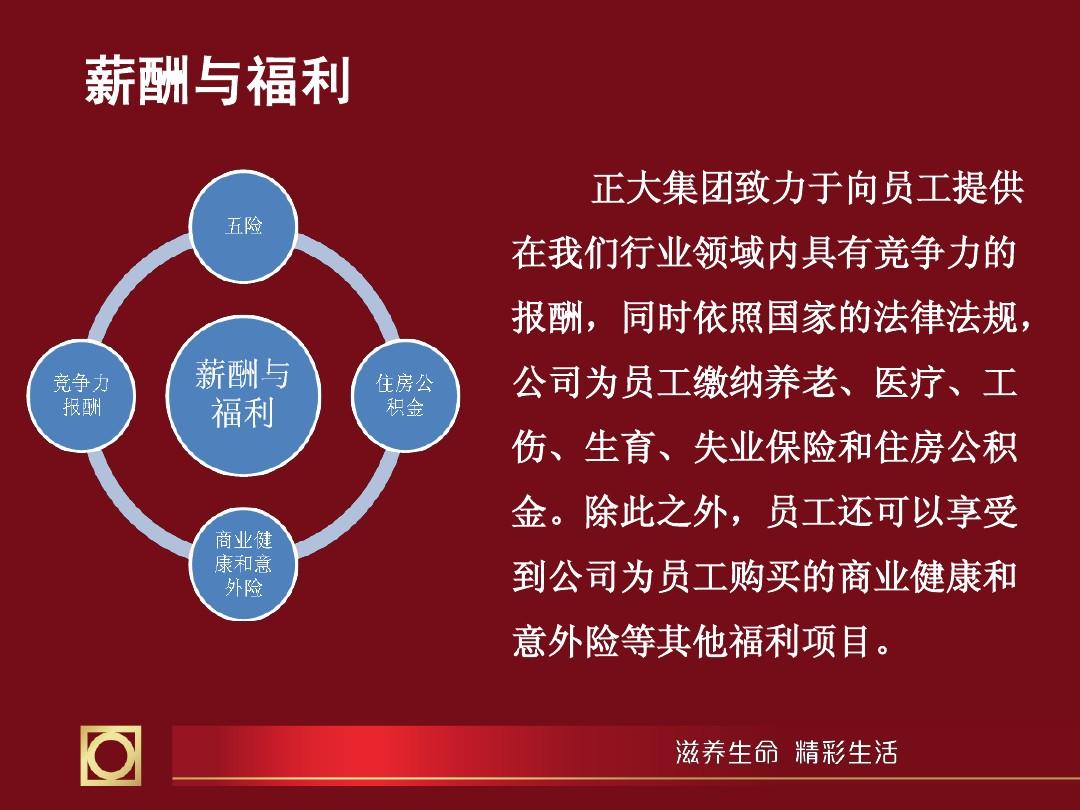 薪酬与福利

五险

竞争力报酬

薪酬与福利

住房公积金

商业健康和意外险

正大集团致力于向员工提供在我们行业领域内具有竞争力的报酬，同时依照国家的法律法规，公司为员工缴纳养老、医疗、工伤、生育、失业保险和住房公积金。除此之外，员工还可以享受到公司为员工购买的商业健康和意外险等其他福利项目。

滋养生命 精彩生活